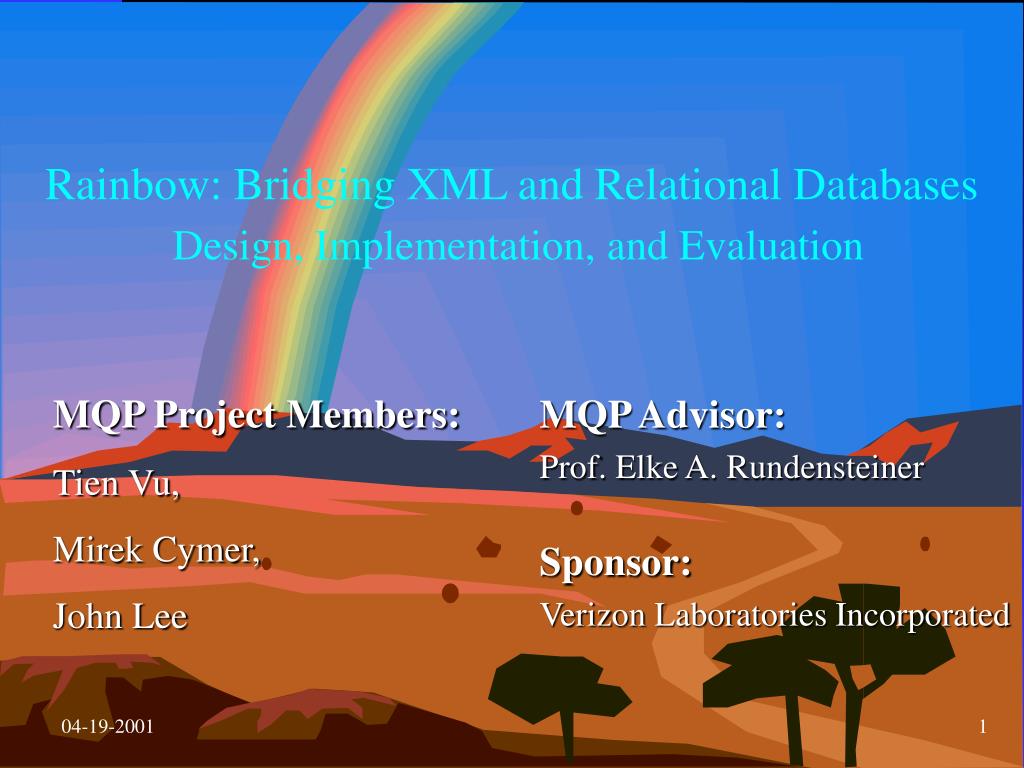 Rainbow: Bridging XML and Relational Databases
Design, Implementation, and Evaluation

MQP Project Members:
Tien Vu,
Mirek Cymer,
John Lee

MQP Advisor:
Prof. Elke A. Rundensteiner

Sponsor:
Verizon Laboratories Incorporated

04-19-2001

1